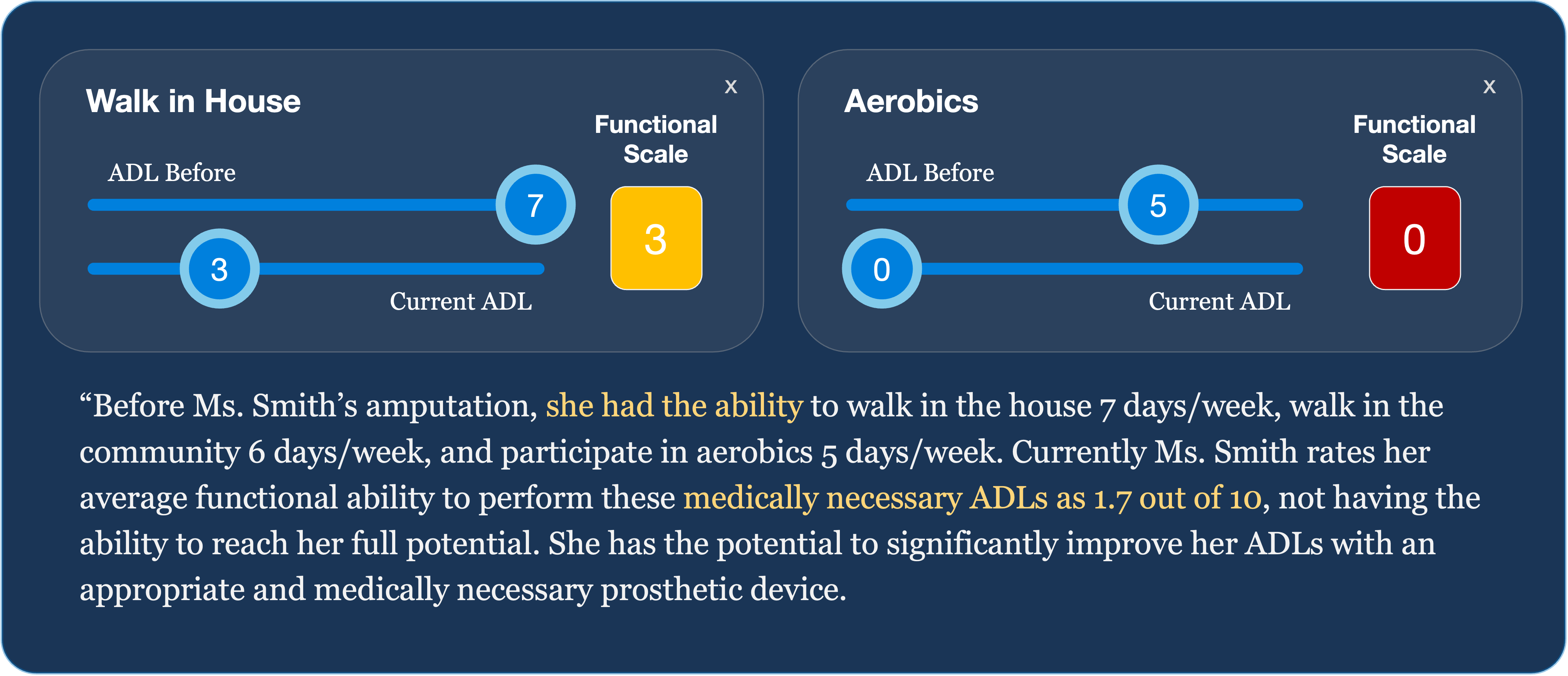 Walk in House

x

Functional Scale

ADL Before

7

3

3

Current ADL

Aerobics

x

Functional Scale

ADL Before

5

0

0

Current ADL

“Before Ms. Smith’s amputation, she had the ability to walk in the house 7 days/week, walk in the community 6 days/week, and participate in aerobics 5 days/week. Currently Ms. Smith rates her average functional ability to perform these medically necessary ADLs as 1.7 out of 10, not having the ability to reach her full potential. She has the potential to significantly improve her ADLs with an appropriate and medically necessary prosthetic device.